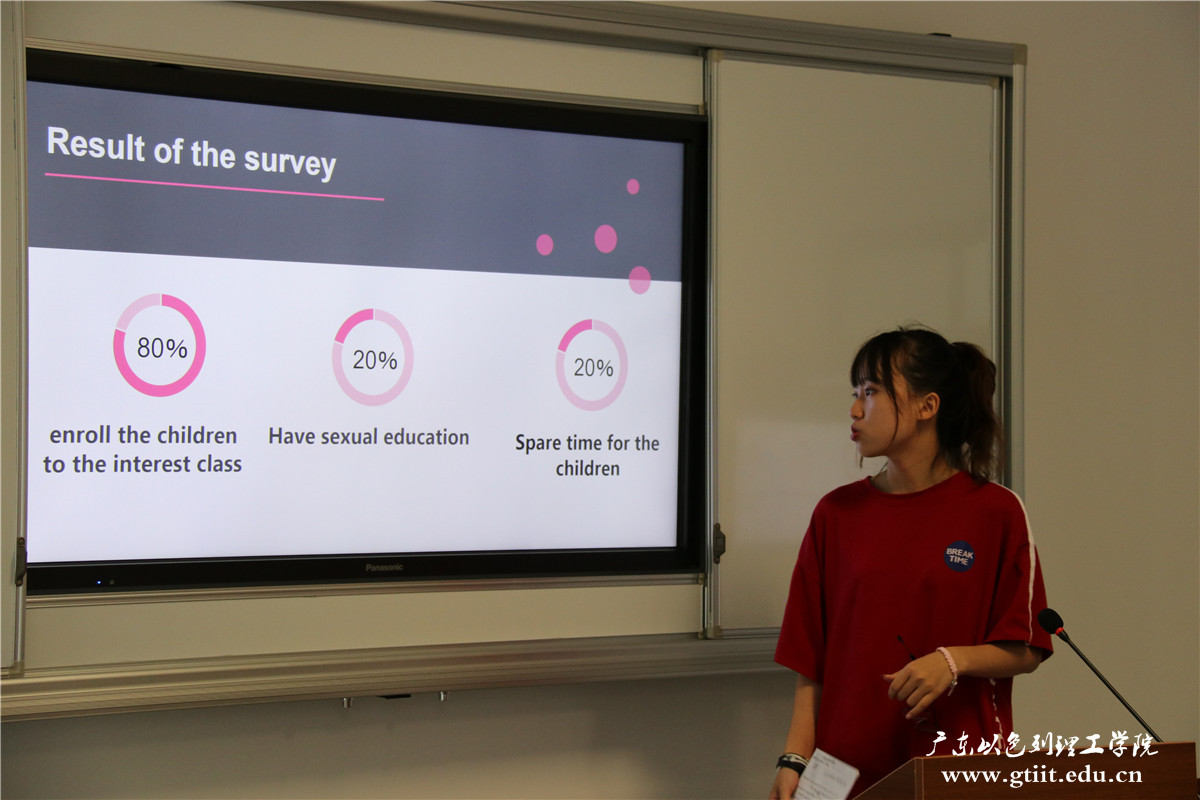 Result of the survey

80%
enroll the children to the interest class

20%
Have sexual education

20%
Spare time for the children

Panasonic

BREAK TIME

广东以色列理工学院
www.gtiit.edu.cn